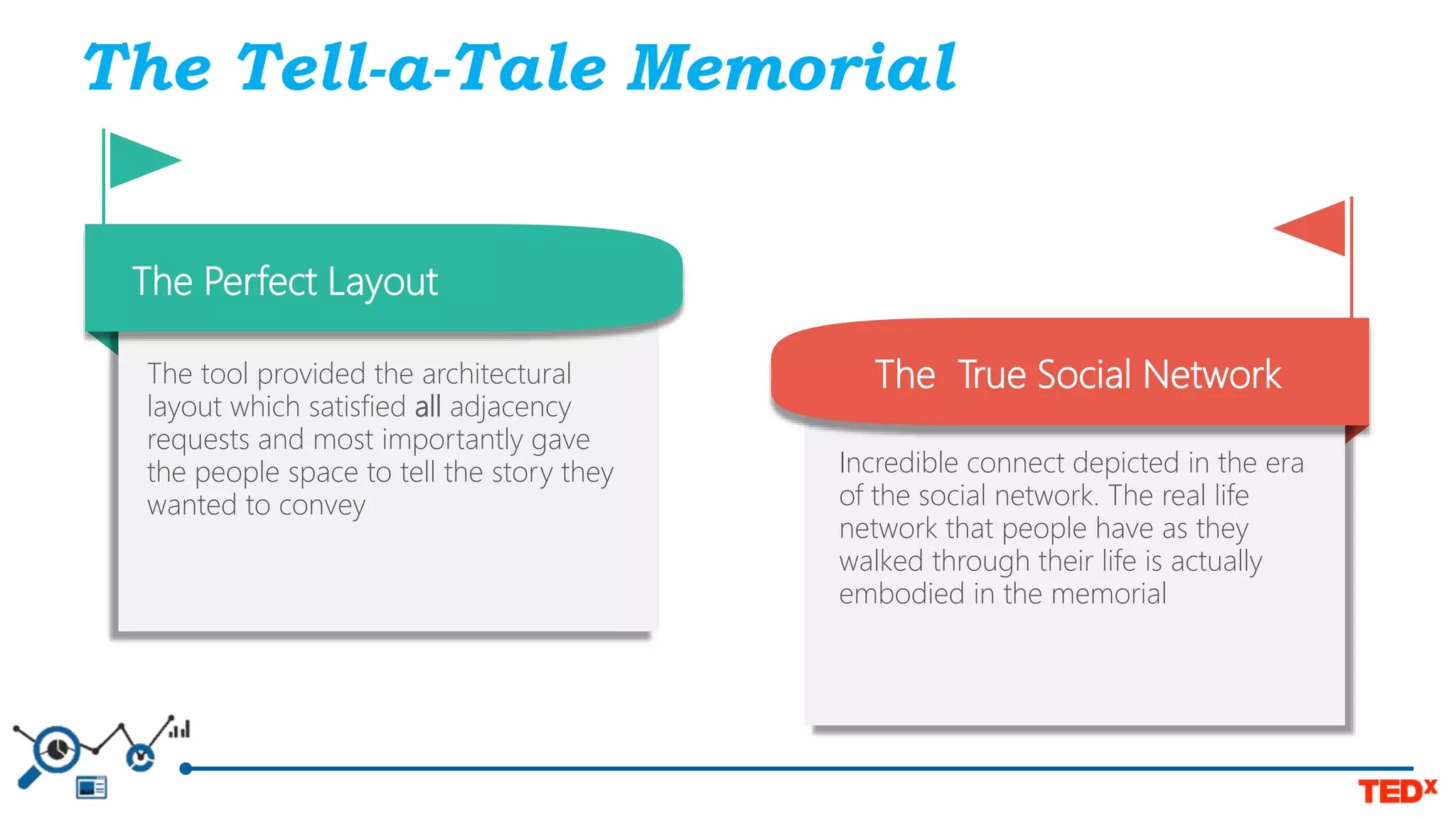 The Tell-a-Tale Memorial

The Perfect Layout

The tool provided the architectural layout which satisfied all adjacency requests and most importantly gave the people space to tell the story they wanted to convey

The  True Social Network

Incredible connect depicted in the era of the social network. The real life network that people have as they walked through their life is actually embodied in the memorial

TEDx